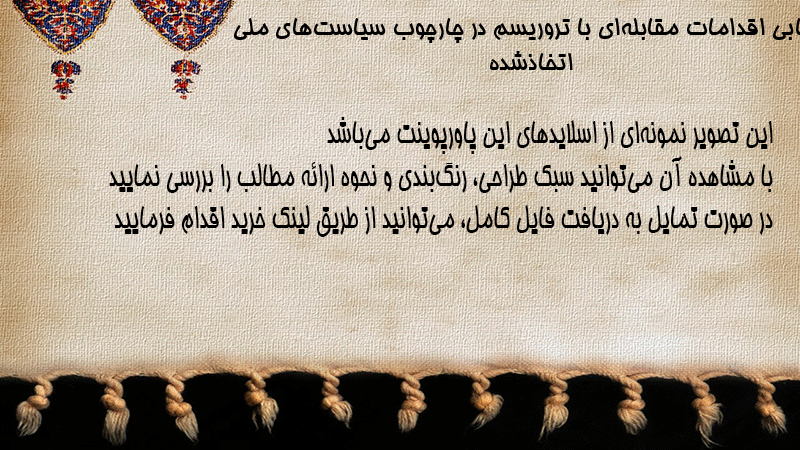 ابی اقدامات مقابله‌ای با تروریسم در چارچوب سیاست‌های ملی اتخاذشده

این تصویر نمونه‌ای از اسلایدهای این پاورپوینت می‌باشد
با مشاهده آن می‌توانید سبک طراحی، رنگ‌بندی و نحوه ارائه مطالب را بررسی نمایید
در صورت تمایل به دریافت فایل کامل، می‌توانید از طریق لینک خرید اقدام فرمایید